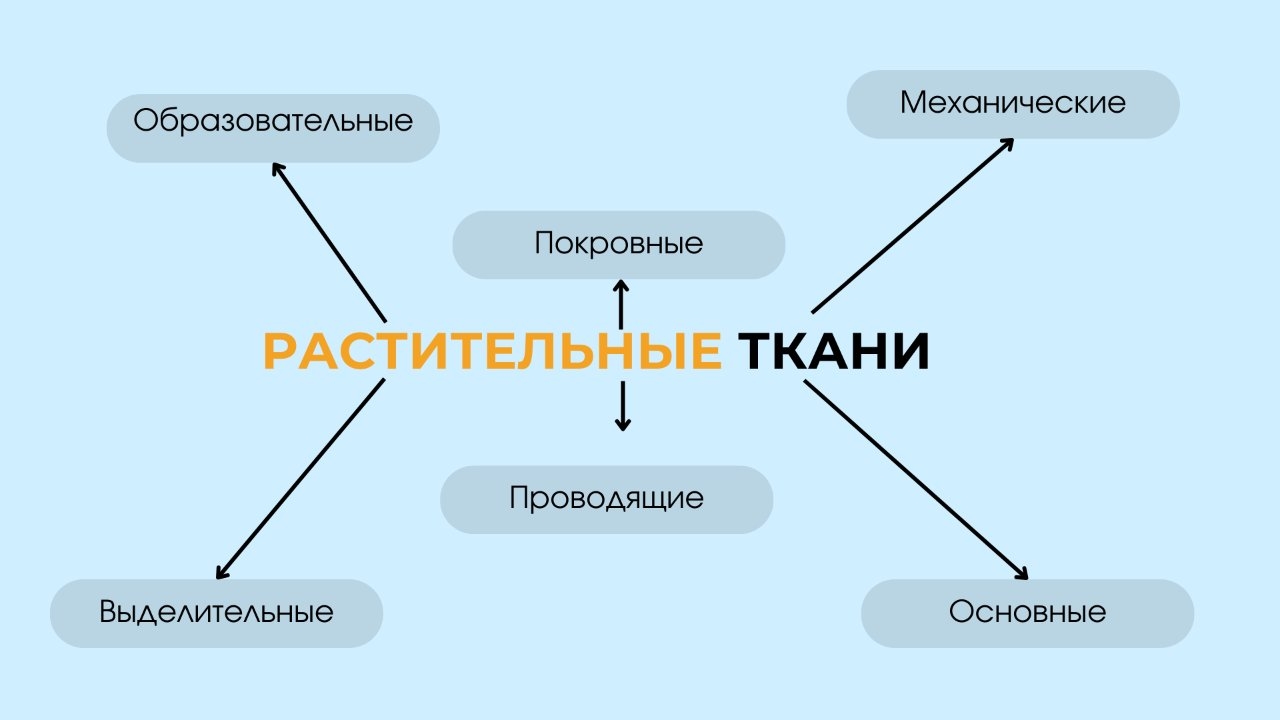 Образовательные

Механические

Покровные

РАСТИТЕЛЬНЫЕ ТКАНИ

Проводящие

Выделительные

Основные